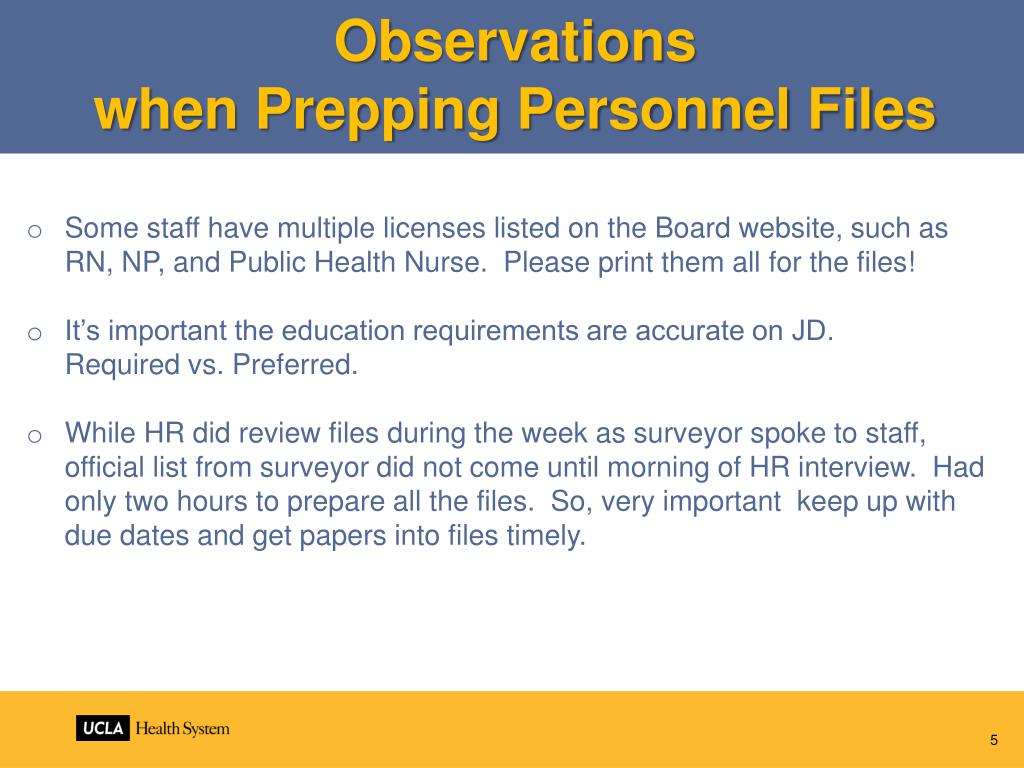 Observations
when Prepping Personnel Files

o Some staff have multiple licenses listed on the Board website, such as RN, NP, and Public Health Nurse. Please print them all for the files!

o It's important the education requirements are accurate on JD. Required vs. Preferred.

o While HR did review files during the week as surveyor spoke to staff, official list from surveyor did not come until morning of HR interview. Had only two hours to prepare all the files. So, very important keep up with due dates and get papers into files timely.

UCLA Health System

5